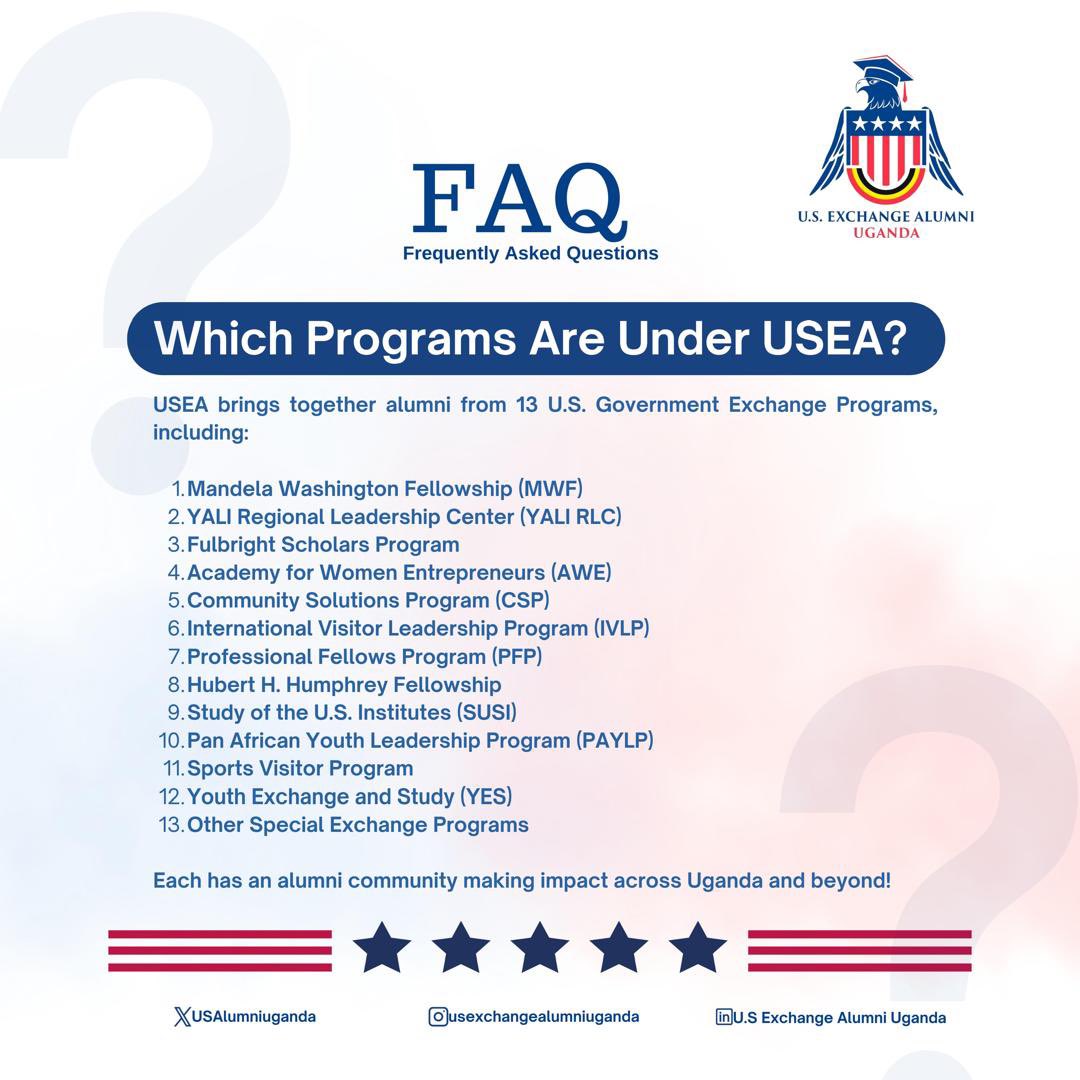 FAQ
Frequently Asked Questions

U.S. EXCHANGE ALUMNI
UGANDA

Which Programs Are Under USEA?

USEA brings together alumni from 13 U.S. Government Exchange Programs, including:

1. Mandela Washington Fellowship (MWF)
2. YALI Regional Leadership Center (YALI RLC)
3. Fulbright Scholars Program
4. Academy for Women Entrepreneurs (AWE)
5. Community Solutions Program (CSP)
6. International Visitor Leadership Program (IVLP)
7. Professional Fellows Program (PFP)
8. Hubert H. Humphrey Fellowship
9. Study of the U.S. Institutes (SUSI)
10. Pan African Youth Leadership Program (PAYLP)
11. Sports Visitor Program
12. Youth Exchange and Study (YES)
13. Other Special Exchange Programs

Each has an alumni community making impact across Uganda and beyond!

USAlumniuganda
usexchangealumniuganda
U.S Exchange Alumni Uganda